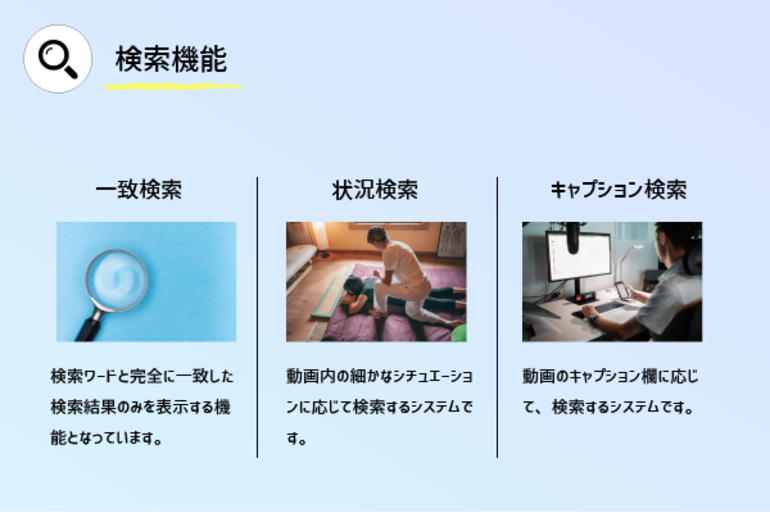 検索機能

一致検索

検索ワードと完全に一致した検索結果のみを表示する機能となっています。

状況検索

動画内の細かなシチュエーションに応じて検索するシステムです。

キャプション検索

動画のキャプション欄に応じて、検索するシステムです。